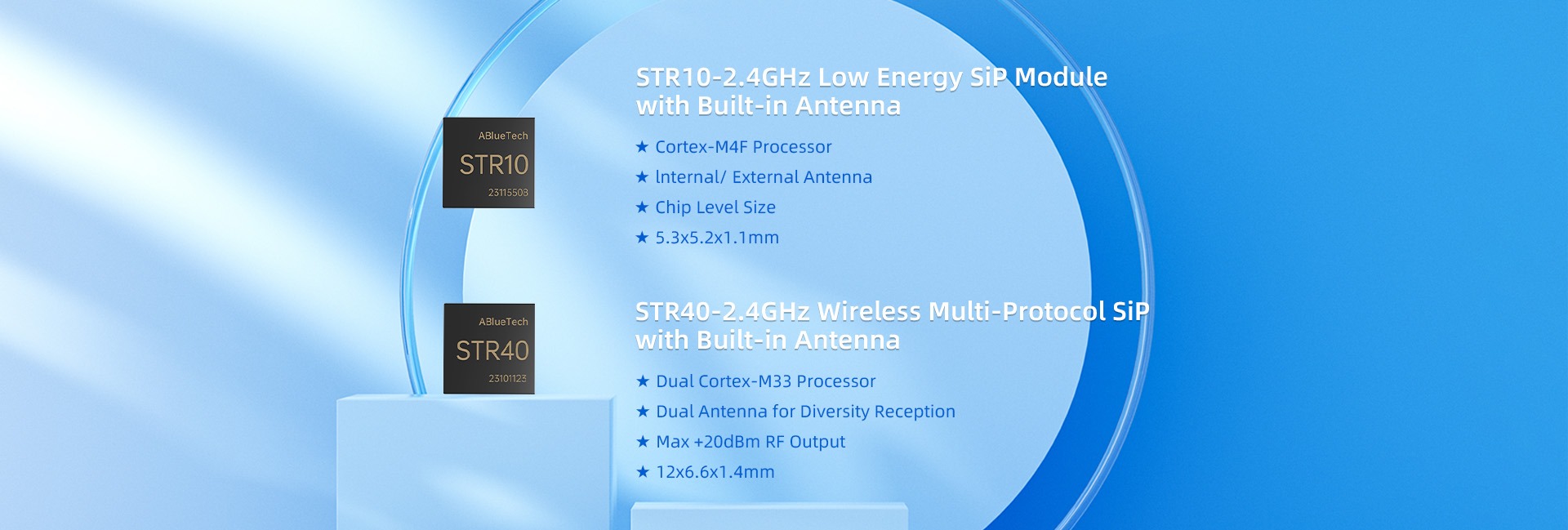 ABlueTech
STR10
23115508

STR10-2.4GHz Low Energy SiP Module with Built-in Antenna

★ Cortex-M4F Processor
★ Internal/ External Antenna
★ Chip Level Size
★ 5.3x5.2x1.1mm

ABlueTech
STR40
23101123

STR40-2.4GHz Wireless Multi-Protocol SiP with Built-in Antenna

★ Dual Cortex-M33 Processor
★ Dual Antenna for Diversity Reception
★ Max +20dBm RF Output
★ 12x6.6x1.4mm